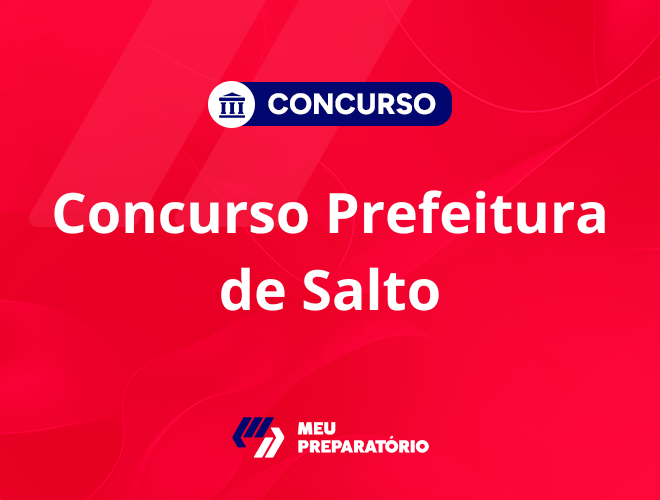 CONCURSO

Concurso Prefeitura de Salto

MEU PREPARATÓRIO